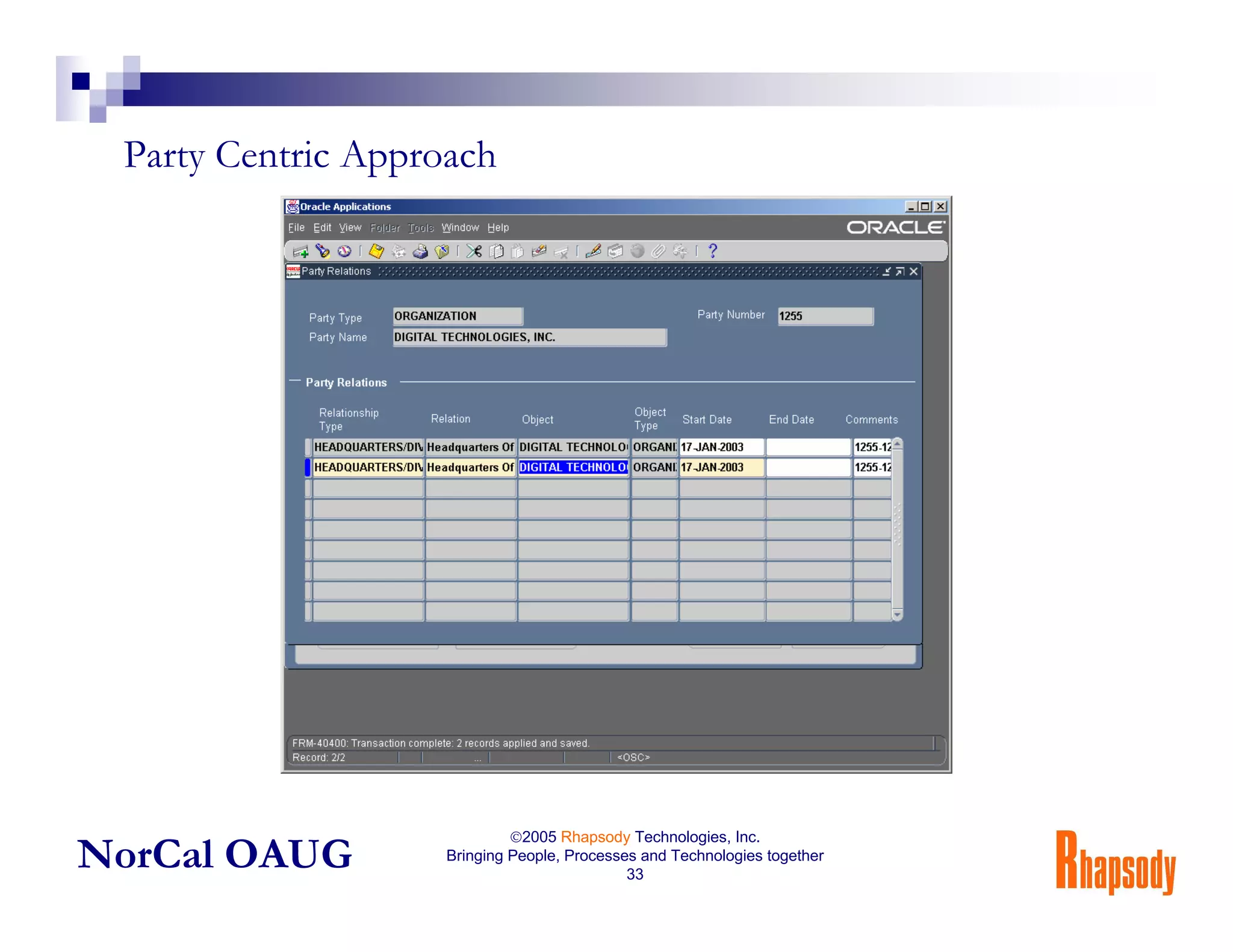 Party Centric Approach

Oracle Applications

File Edit View Folder Tools Window Help

ORACLE

Party Relations

Party Type ORGANIZATION

Party Number 1255

Party Name DIGITAL TECHNOLOGIES, INC.

Party Relations

| Relationship Type | Relation | Object | Object Type | Start Date | End Date | Comments |
|---|---|---|---|---|---|---|
| HEADQUARTERS/DIV | Headquarters Of | DIGITAL TECHNOLO | ORGANI | 17-JAN-2003 | | 1255-12 |
| HEADQUARTERS/DIV | Headquarters Of | DIGITAL TECHNOLO | ORGANI | 17-JAN-2003 | | 1255-12 |

FRM-40400: Transaction complete: 2 records applied and saved.

Record: 2/2 ... <OSC>

NorCal OAUG

©2005 Rhapsody Technologies, Inc.
Bringing People, Processes and Technologies together
33

Rhapsody